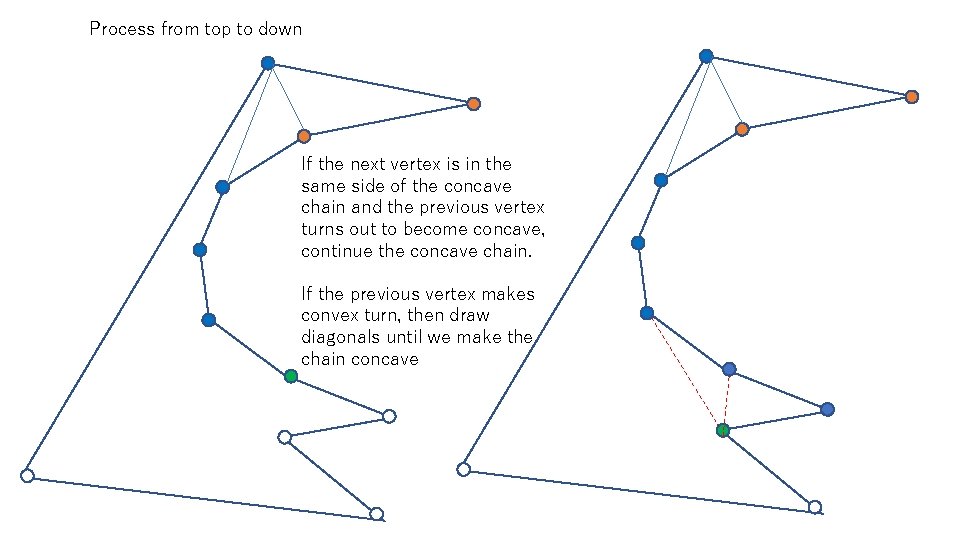 Process from top to down

If the next vertex is in the same side of the concave chain and the previous vertex turns out to become concave, continue the concave chain.

If the previous vertex makes convex turn, then draw diagonals until we make the chain concave